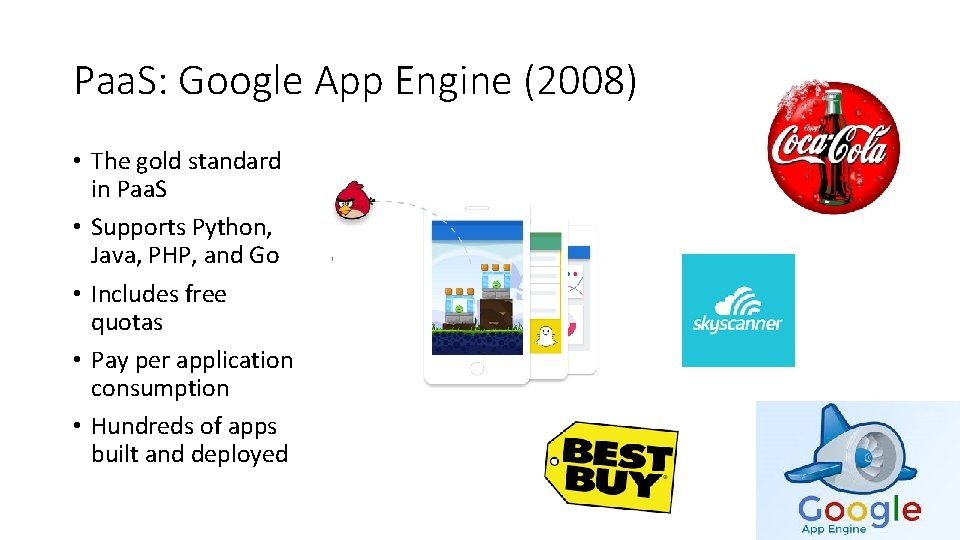 PaaS: Google App Engine (2008)

• The gold standard in PaaS
• Supports Python, Java, PHP, and Go
• Includes free quotas
• Pay per application consumption
• Hundreds of apps built and deployed

Coca-Cola

skyscanner

BEST BUY

Google App Engine